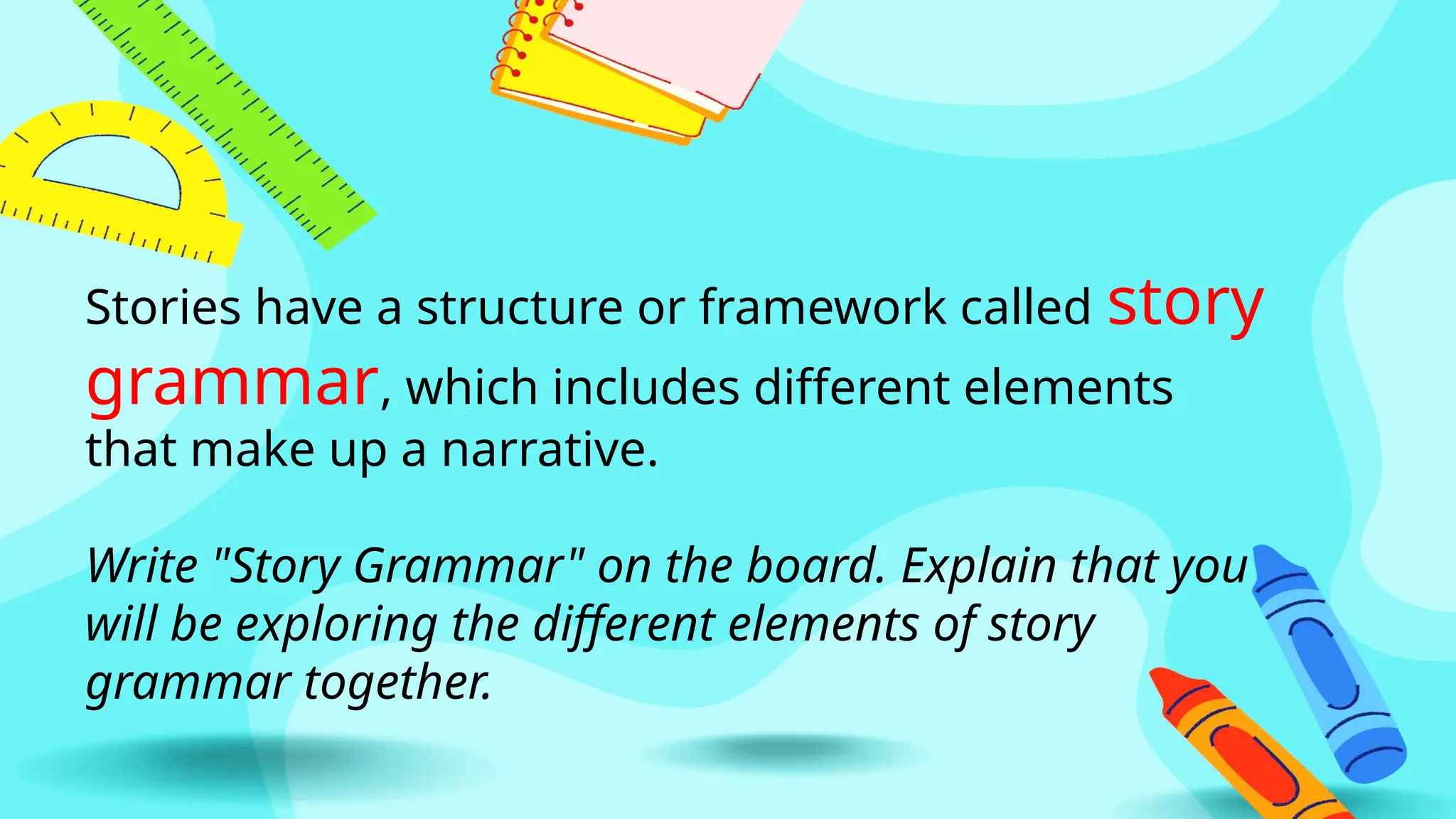 Stories have a structure or framework called story grammar, which includes different elements that make up a narrative.

Write "Story Grammar" on the board. Explain that you will be exploring the different elements of story grammar together.